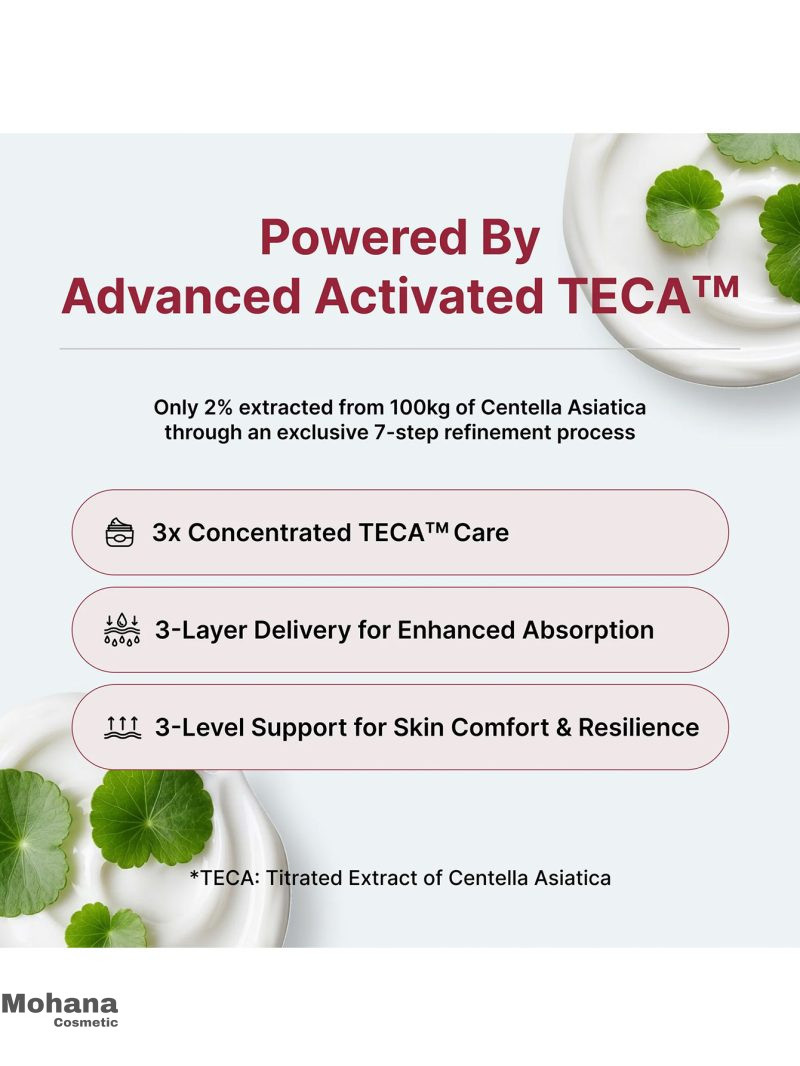 Powered By
Advanced Activated TECA™

Only 2% extracted from 100kg of Centella Asiatica through an exclusive 7-step refinement process

3x Concentrated TECA™ Care

3-Layer Delivery for Enhanced Absorption

3-Level Support for Skin Comfort & Resilience

*TECA: Titrated Extract of Centella Asiatica

Mohana
Cosmetic